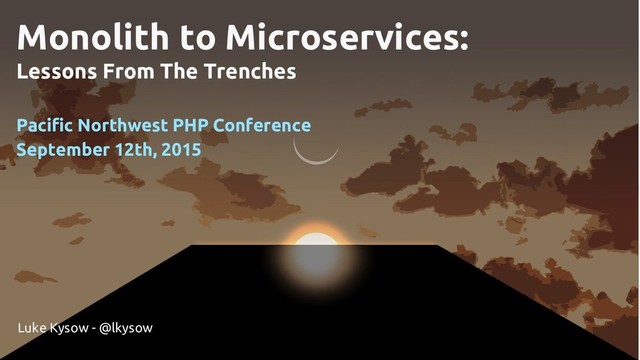 Monolith to Microservices:
Lessons From The Trenches

Pacific Northwest PHP Conference
September 12th, 2015

Luke Kysow - @lkysow